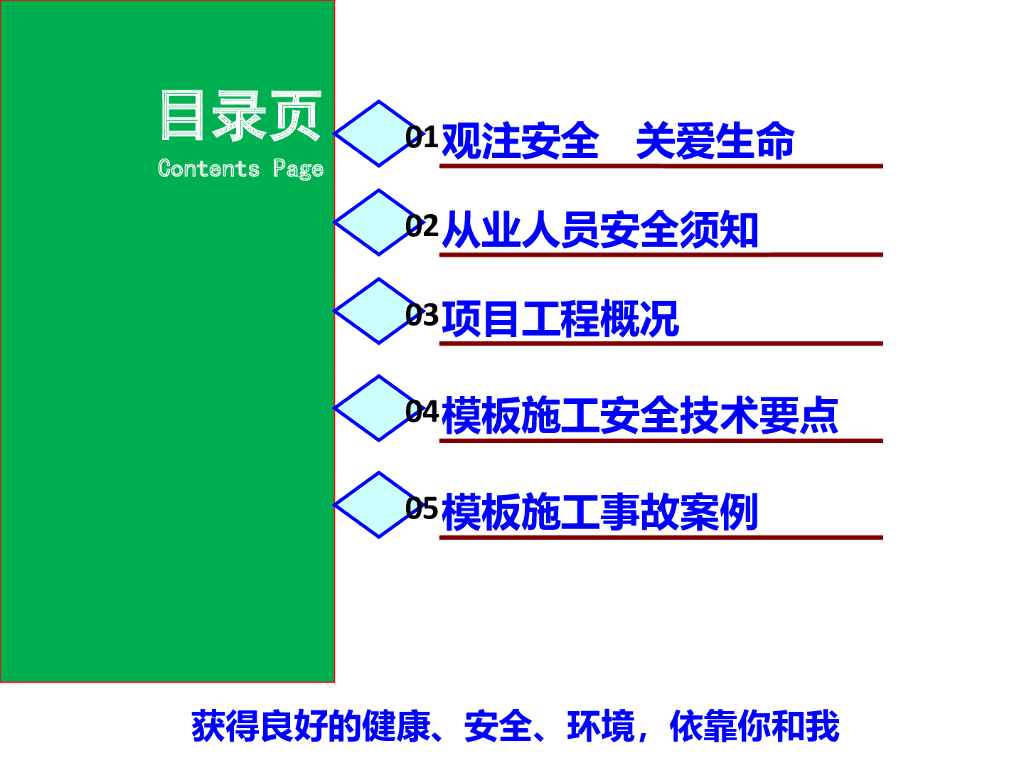 目录页
Contents Page

01 观注安全　关爱生命

02 从业人员安全须知

03 项目工程概况

04 模板施工安全技术要点

05 模板施工事故案例

获得良好的健康、安全、环境，依靠你和我